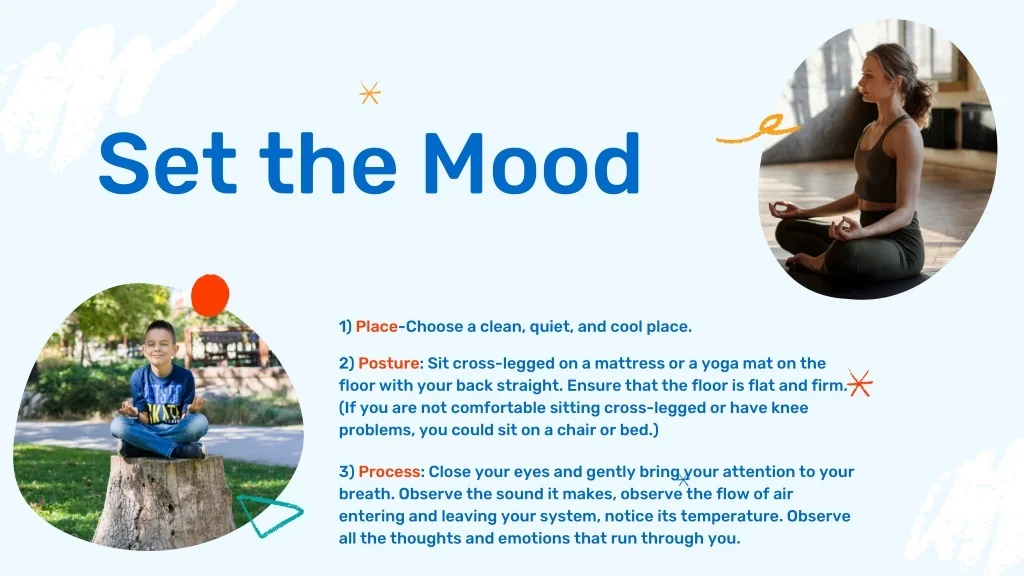 Set the Mood

1) Place-Choose a clean, quiet, and cool place.

2) Posture: Sit cross-legged on a mattress or a yoga mat on the floor with your back straight. Ensure that the floor is flat and firm. (If you are not comfortable sitting cross-legged or have knee problems, you could sit on a chair or bed.)

3) Process: Close your eyes and gently bring your attention to your breath. Observe the sound it makes, observe the flow of air entering and leaving your system, notice its temperature. Observe all the thoughts and emotions that run through you.